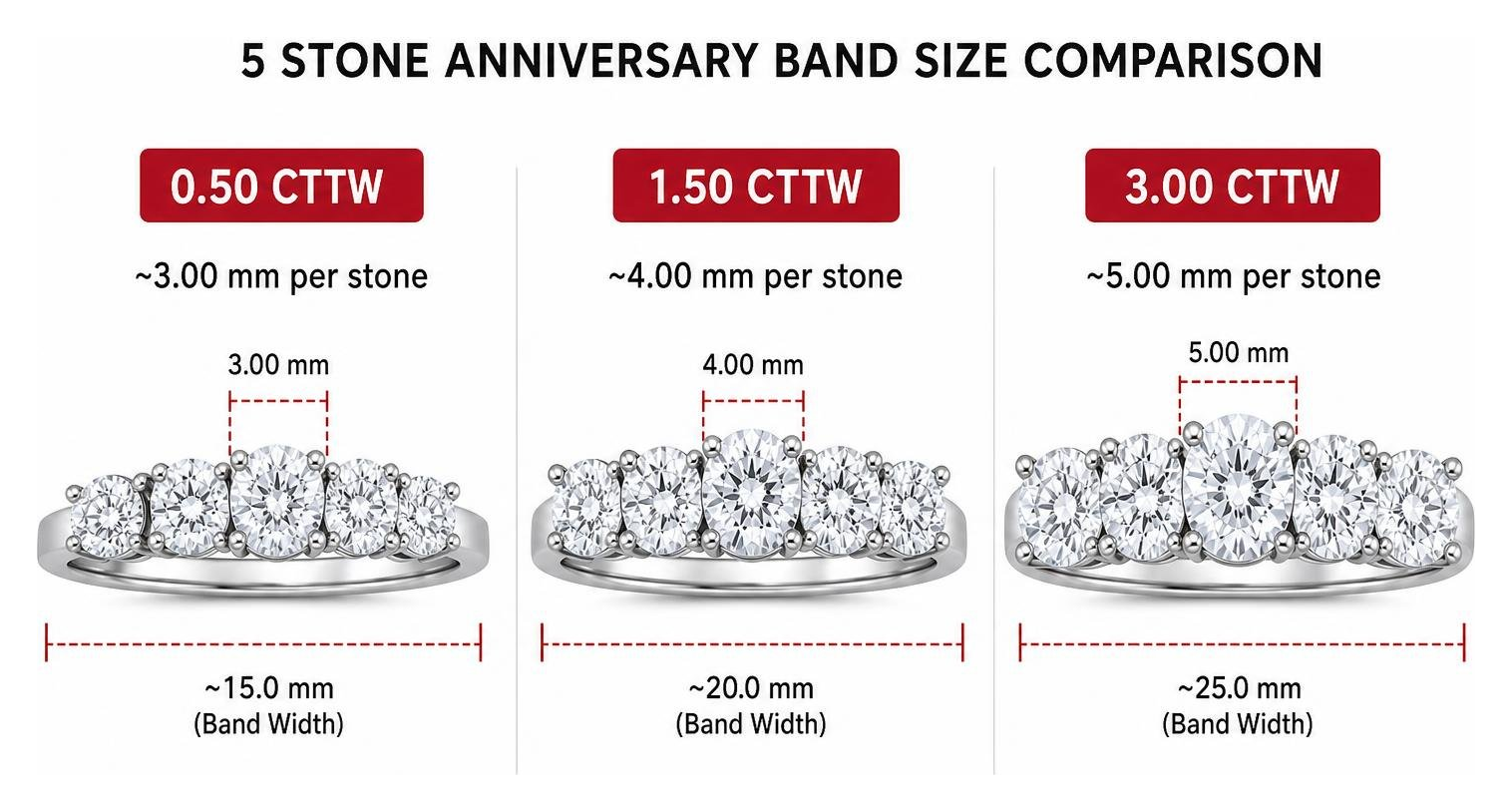 5 STONE ANNIVERSARY BAND SIZE COMPARISON

0.50 CTTW

~3.00 mm per stone

3.00 mm

~15.0 mm
(Band Width)

1.50 CTTW

~4.00 mm per stone

4.00 mm

~20.0 mm
(Band Width)

3.00 CTTW

~5.00 mm per stone

5.00 mm

~25.0 mm
(Band Width)